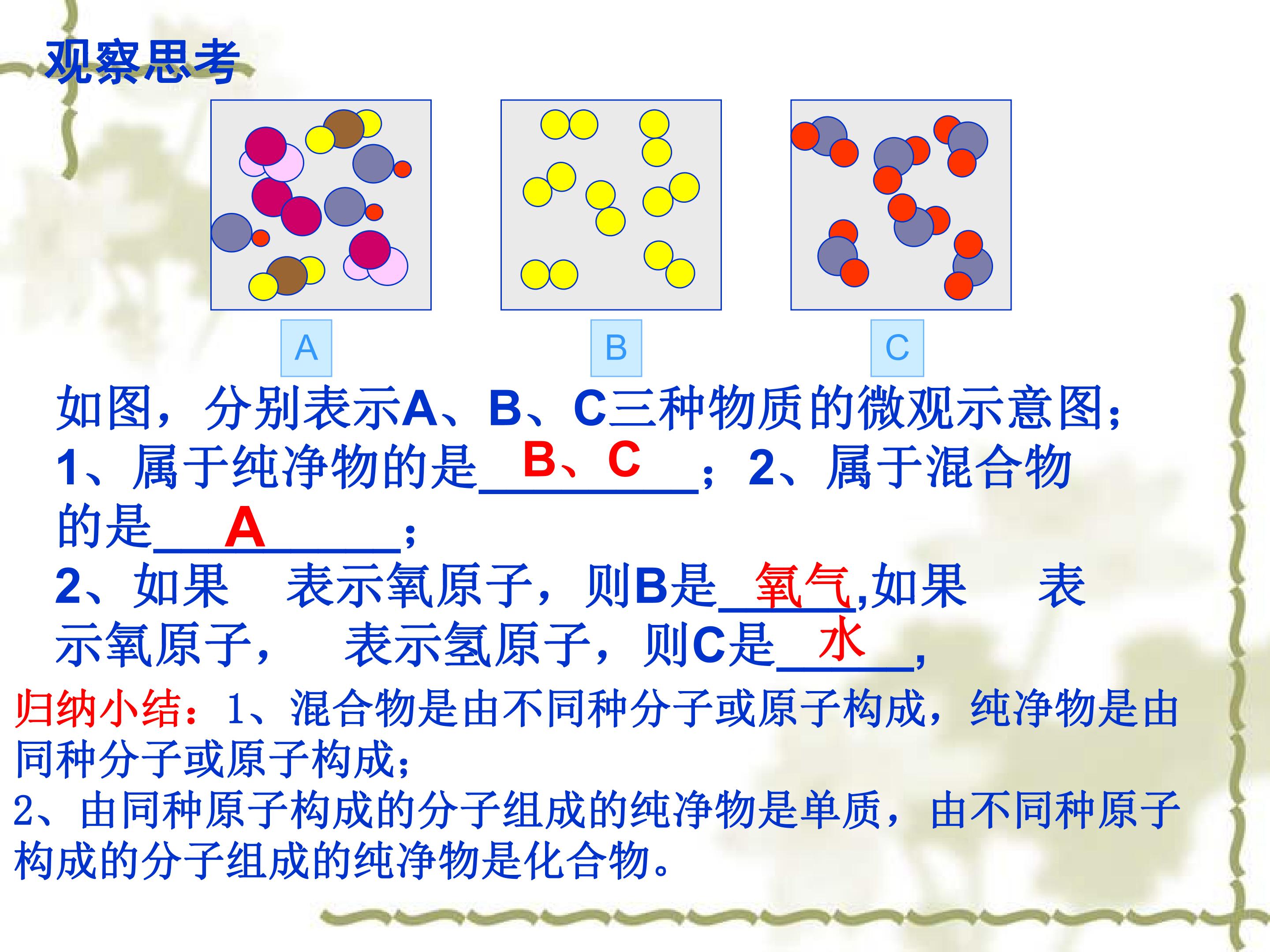 观察思考

A

B

C

如图，分别表示A、B、C三种物质的微观示意图；
1、属于纯净物的是B、C；2、属于混合物的是A；
2、如果 表示氧原子，则B是氧气,如果 表示氧原子， 表示氢原子，则C是水，

归纳小结：1、混合物是由不同种分子或原子构成，纯净物是由同种分子或原子构成；
2、由同种原子构成的分子组成的纯净物是单质，由不同种原子构成的分子组成的纯净物是化合物。